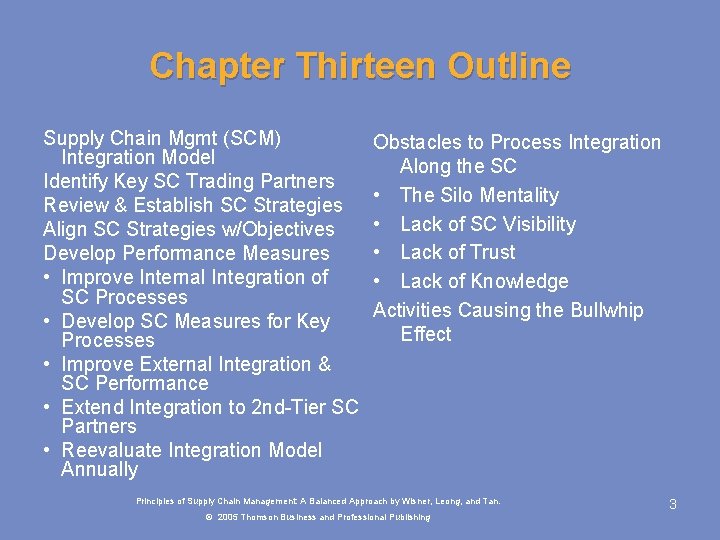 Chapter Thirteen Outline

Supply Chain Mgmt (SCM) Integration Model
Identify Key SC Trading Partners
Review & Establish SC Strategies
Align SC Strategies w/Objectives
Develop Performance Measures
• Improve Internal Integration of SC Processes
• Develop SC Measures for Key Processes
• Improve External Integration & SC Performance
• Extend Integration to 2nd-Tier SC Partners
• Reevaluate Integration Model Annually

Obstacles to Process Integration Along the SC
• The Silo Mentality
• Lack of SC Visibility
• Lack of Trust
• Lack of Knowledge
Activities Causing the Bullwhip Effect

Principles of Supply Chain Management: A Balanced Approach by Wisner, Leong, and Tan.
© 2005 Thomson Business and Professional Publishing

3